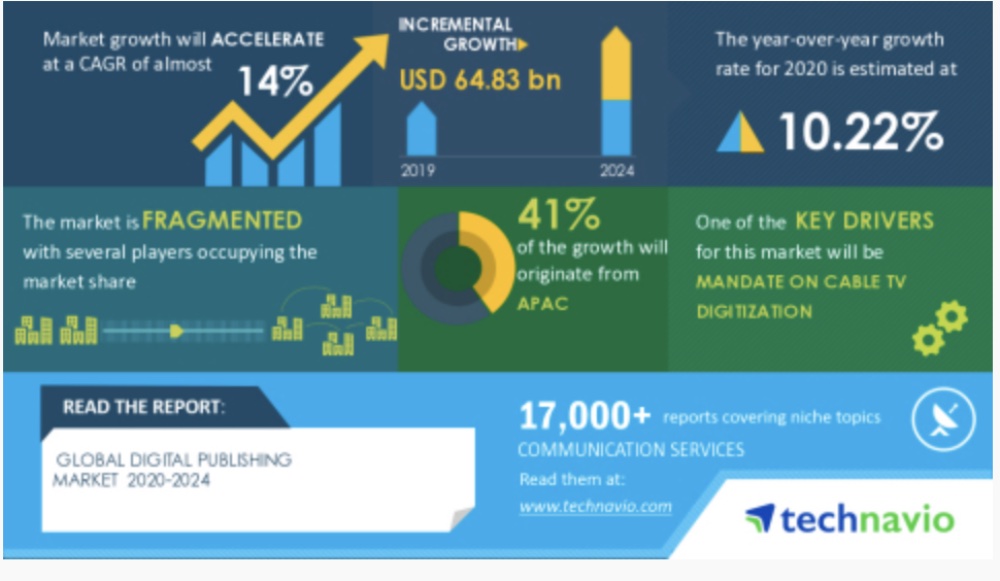 Market growth will ACCELERATE at a CAGR of almost

14%

INCREMENTAL GROWTH

USD 64.83 bn

2019

2024

The year-over-year growth rate for 2020 is estimated at

10.22%

The market is FRAGMENTED with several players occupying the market share

41%

of the growth will originate from

APAC

One of the KEY DRIVERS for this market will be

MANDATE ON CABLE TV DIGITIZATION

READ THE REPORT:

GLOBAL DIGITAL PUBLISHING MARKET 2020-2024

17,000+ reports covering niche topics

COMMUNICATION SERVICES

Read them at:

www.technavio.com

technavio